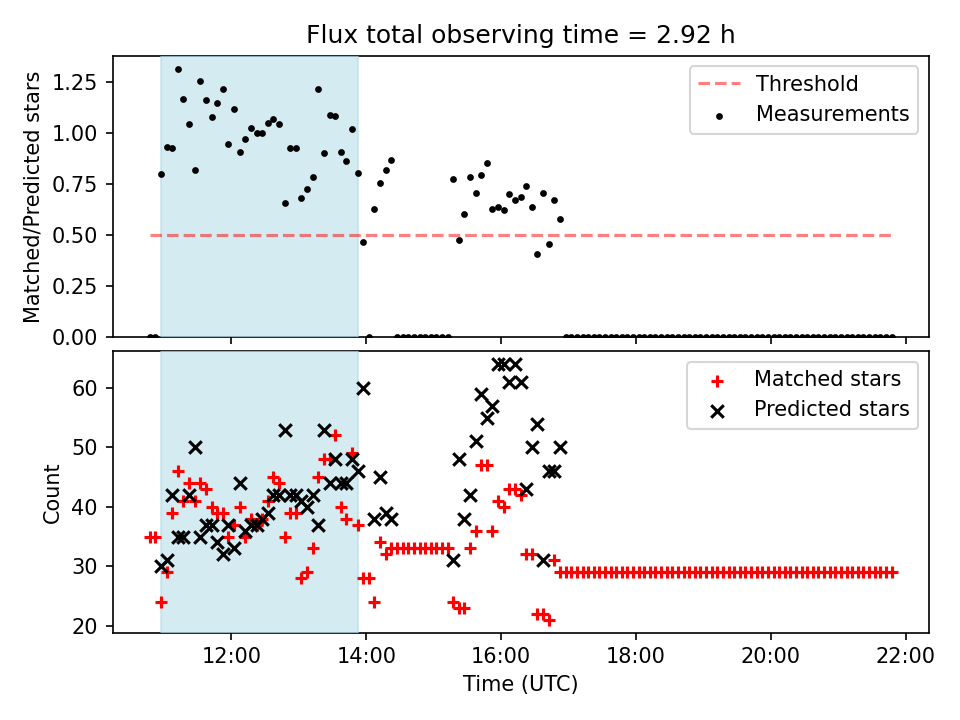 Flux total observing time = 2.92 h

Matched/Predicted stars

1.25
1.00
0.75
0.50
0.25
0.00

Threshold
Measurements

Count

60
50
40
30
20

Matched stars
Predicted stars

12:00
14:00
16:00
18:00
20:00
22:00

Time (UTC)